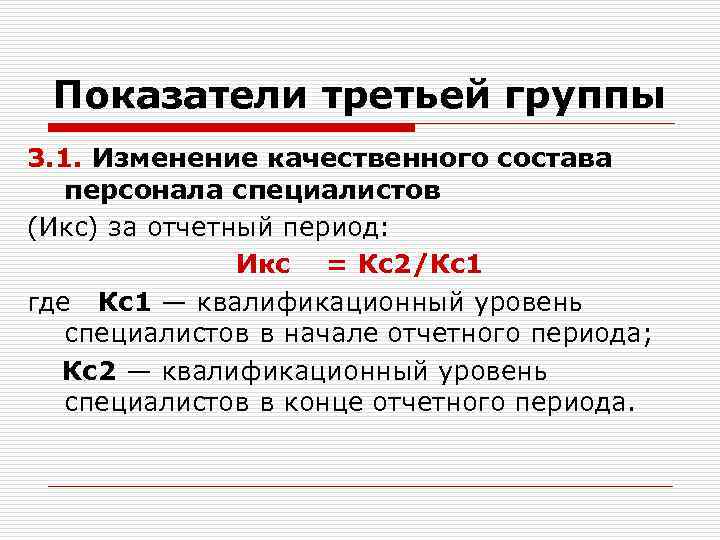 Показатели третьей группы

3.1. Изменение качественного состава персонала специалистов

(Икс) за отчетный период:

Икс = Кс2/Кс1

где Кс1 — квалификационный уровень специалистов в начале отчетного периода;

Кс2 — квалификационный уровень специалистов в конце отчетного периода.